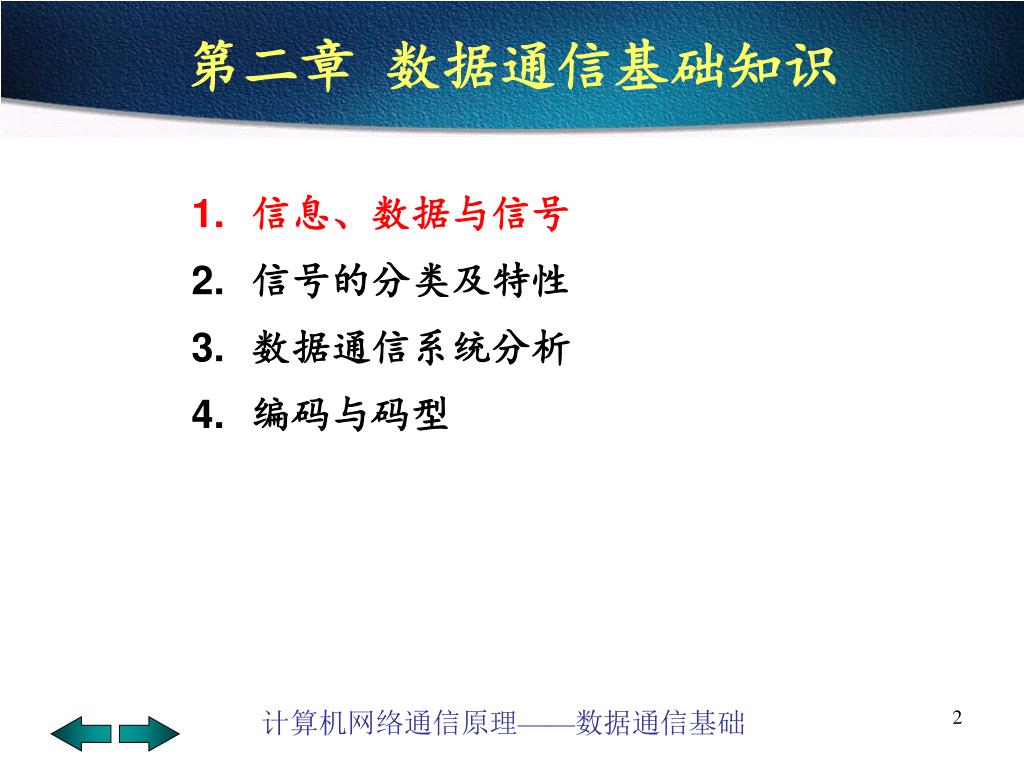 第二章 数据通信基础知识

1. 信息、数据与信号
2. 信号的分类及特性
3. 数据通信系统分析
4. 编码与码型

计算机网络通信原理——数据通信基础

2